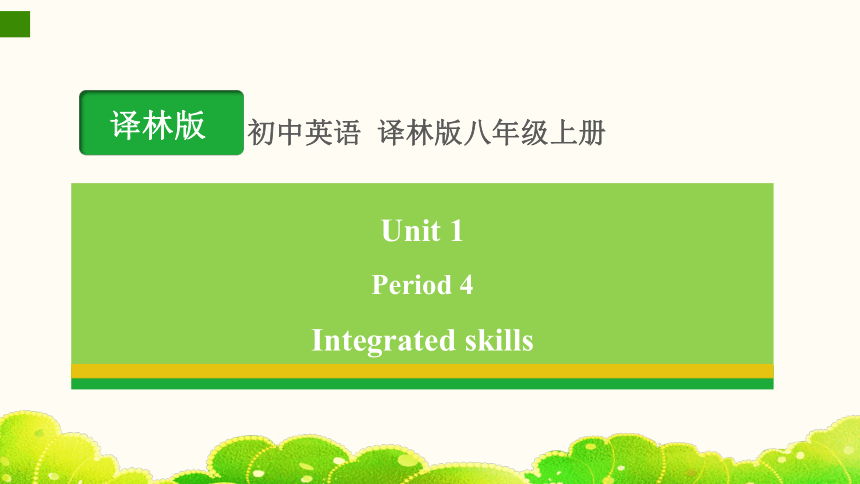 译林版

初中英语 译林版八年级上册

Unit 1

Period 4

Integrated skills